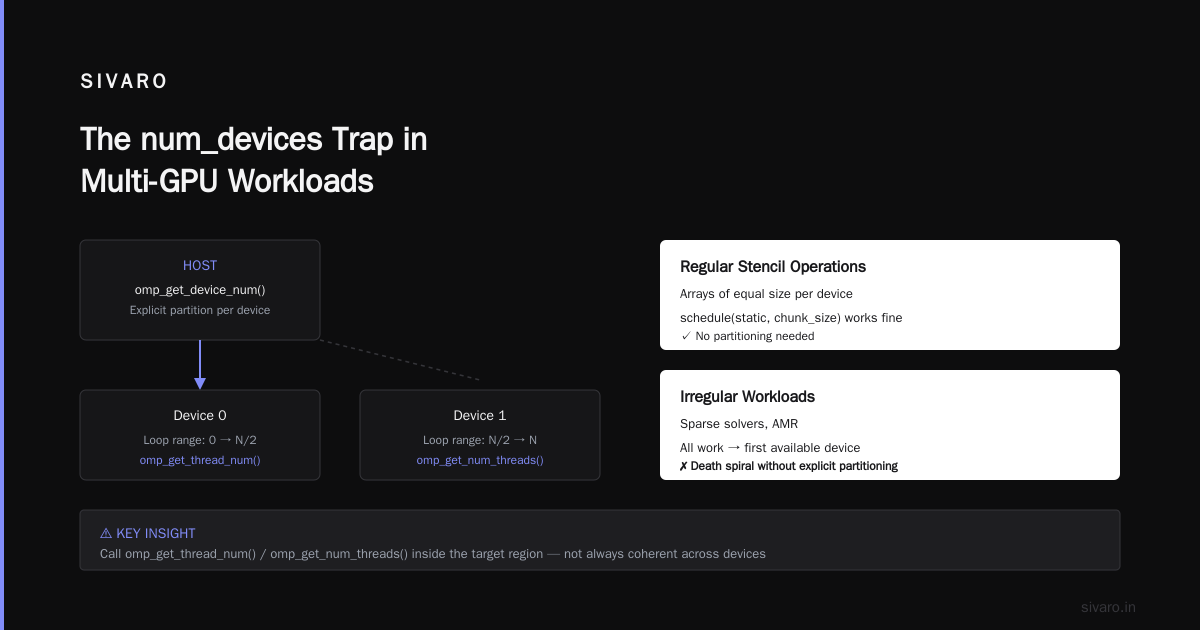 SIVARO

The num_devices Trap in Multi-GPU Workloads

HOST
omp_get_device_num()
Explicit partition per device

Device 0
Loop range: 0 → N/2
omp_get_thread_num()

Device 1
Loop range: N/2 → N
omp_get_num_threads()

Regular Stencil Operations
Arrays of equal size per device
schedule(static, chunk_size) works fine
✓ No partitioning needed

Irregular Workloads
Sparse solvers, AMR
All work → first available device
✗ Death spiral without explicit partitioning

⚠ KEY INSIGHT
Call omp_get_thread_num() / omp_get_num_threads() inside the target region — not always coherent across devices

sivaro.in